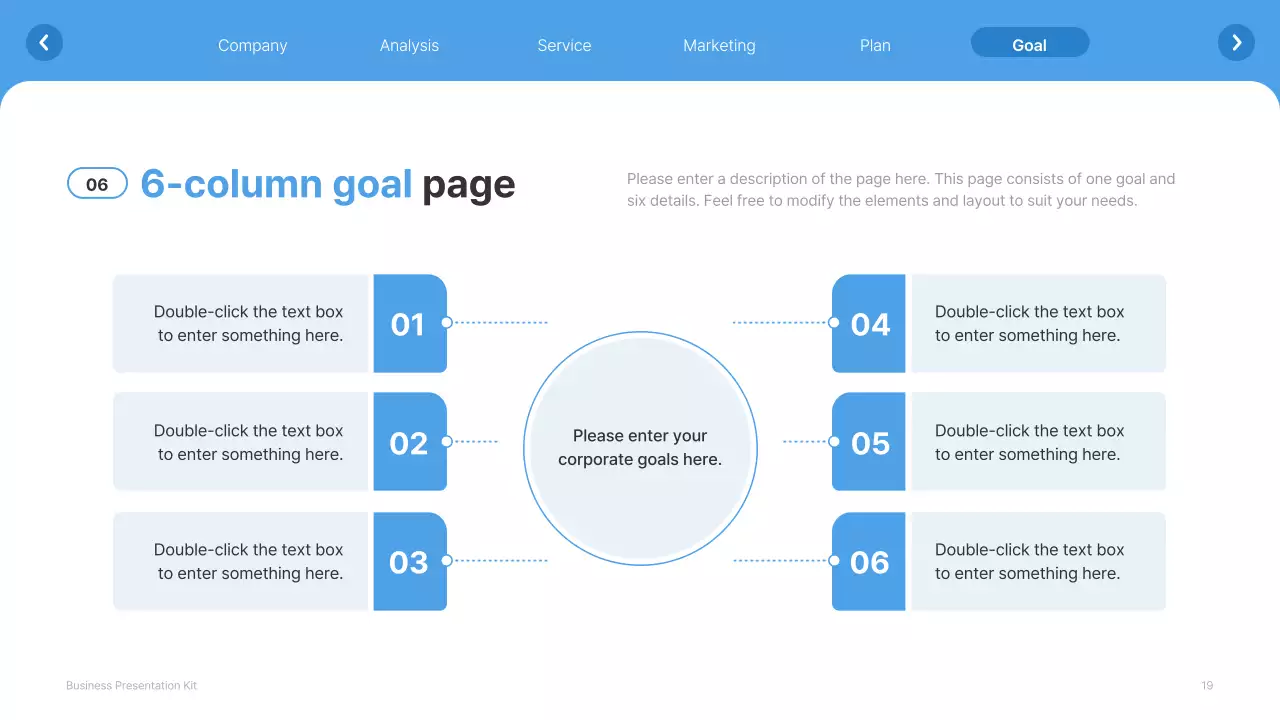 Company Analysis Service Marketing Plan Goal

06 6-column goal page

Please enter a description of the page here. This page consists of one goal and six details. Feel free to modify the elements and layout to suit your needs.

Double-click the text box to enter something here.

01

Double-click the text box to enter something here.

02

Double-click the text box to enter something here.

03

Please enter your corporate goals here.

04

Double-click the text box to enter something here.

05

Double-click the text box to enter something here.

06

Double-click the text box to enter something here.

Business Presentation Kit

19